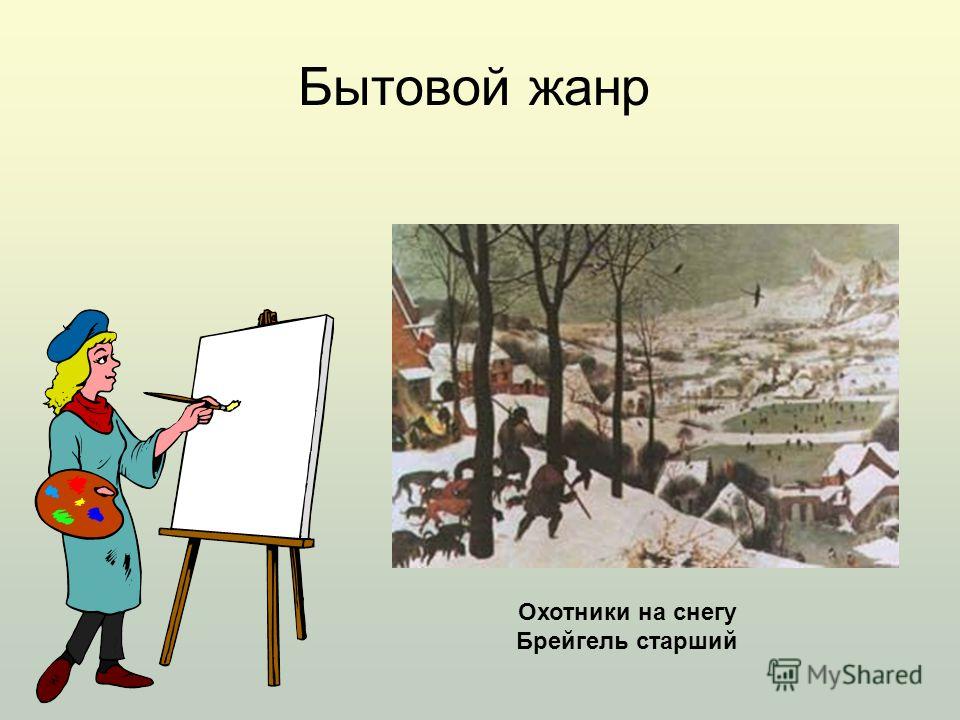 Бытовой жанр

Охотники на снегу
Брейгель старший

MyShared